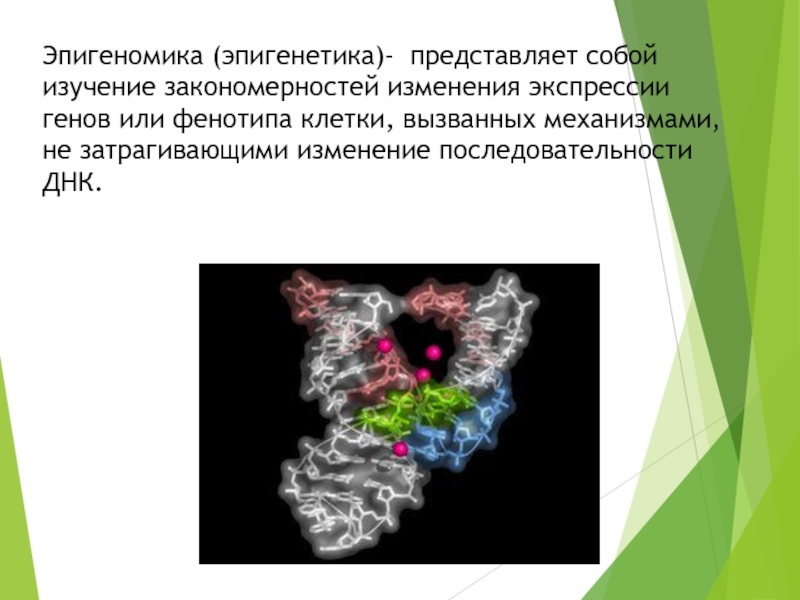 Эпигеномика (эпигенетика)- представляет собой изучение закономерностей изменения экспрессии генов или фенотипа клетки, вызванных механизмами, не затрагивающими изменение последовательности ДНК.